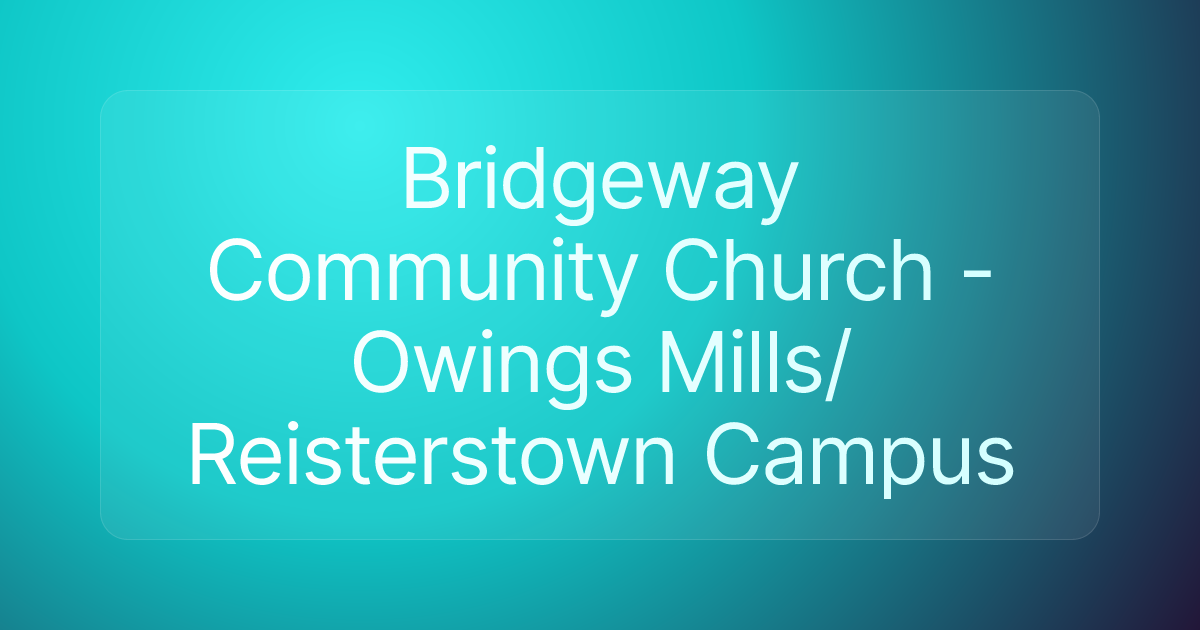 Bridgeway Community Church - Owings Mills/ Reisterstown Campus